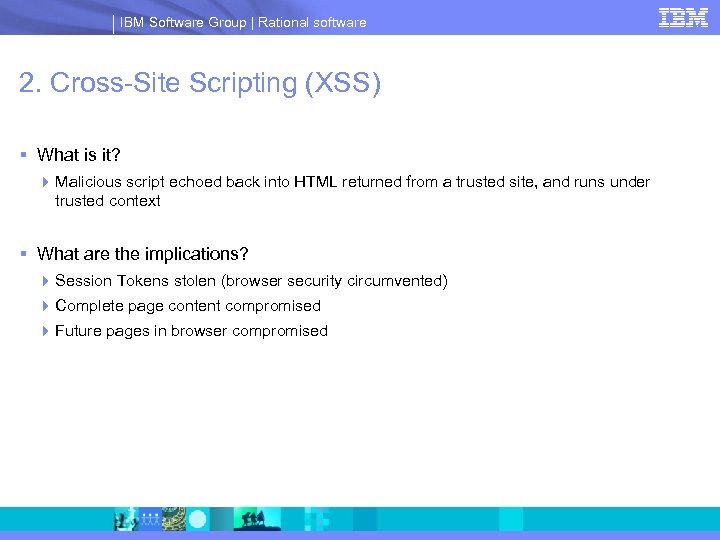 IBM Software Group | Rational software

IBM

2. Cross-Site Scripting (XSS)

What is it?

Malicious script echoed back into HTML returned from a trusted site, and runs under trusted context

What are the implications?

Session Tokens stolen (browser security circumvented)

Complete page content compromised

Future pages in browser compromised